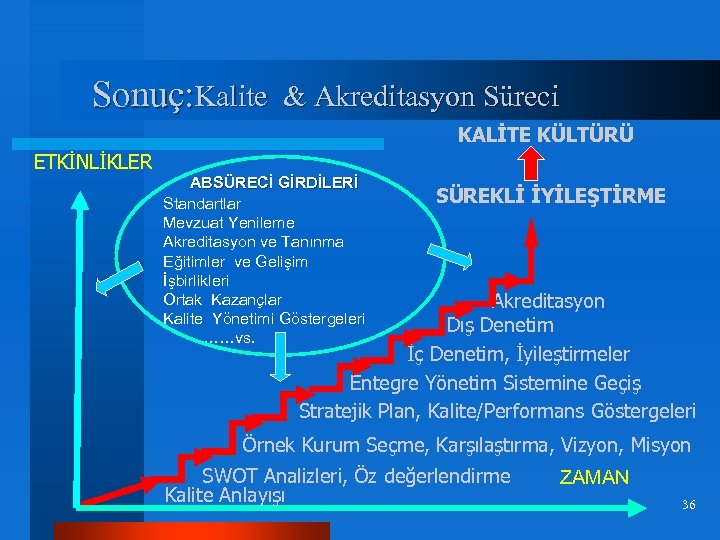 Sonuç:Kalite & Akreditasyon Süreci

KALİTE KÜLTÜRÜ

ETKİNLİKLER

ABSÜRECİ GİRDİLERİ
Standartlar
Mevzuat Yenileme
Akreditasyon ve Tanınma
Eğitimler ve Gelişim
İşbirlikleri
Ortak Kazançlar
Kalite Yönetimi Göstergeleri
……vs.

SÜREKLİ İYİLEŞTİRME

Akreditasyon
Dış Denetim
İç Denetim, İyileştirmeler
Entegre Yönetim Sistemine Geçiş
Stratejik Plan, Kalite/Performans Göstergeleri
Örnek Kurum Seçme, Karşılaştırma, Vizyon, Misyon
SWOT Analizleri, Öz değerlendirme
Kalite Anlayışı

ZAMAN

36